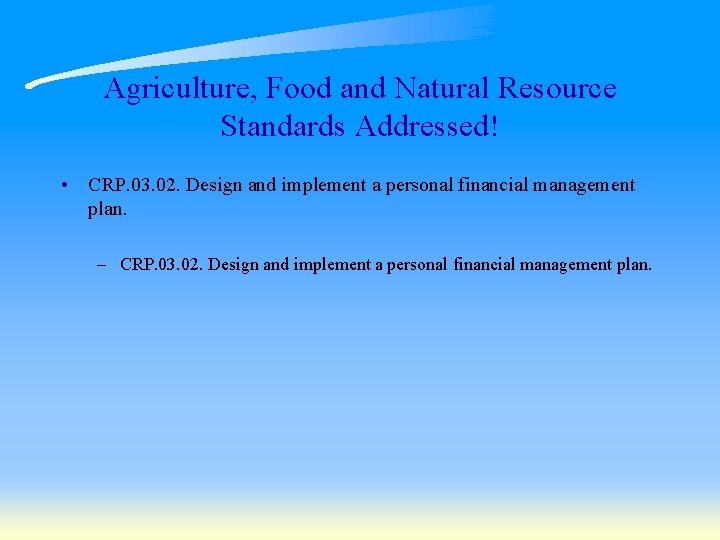 Agriculture, Food and Natural Resource Standards Addressed!

• CRP.03.02. Design and implement a personal financial management plan.

– CRP.03.02. Design and implement a personal financial management plan.